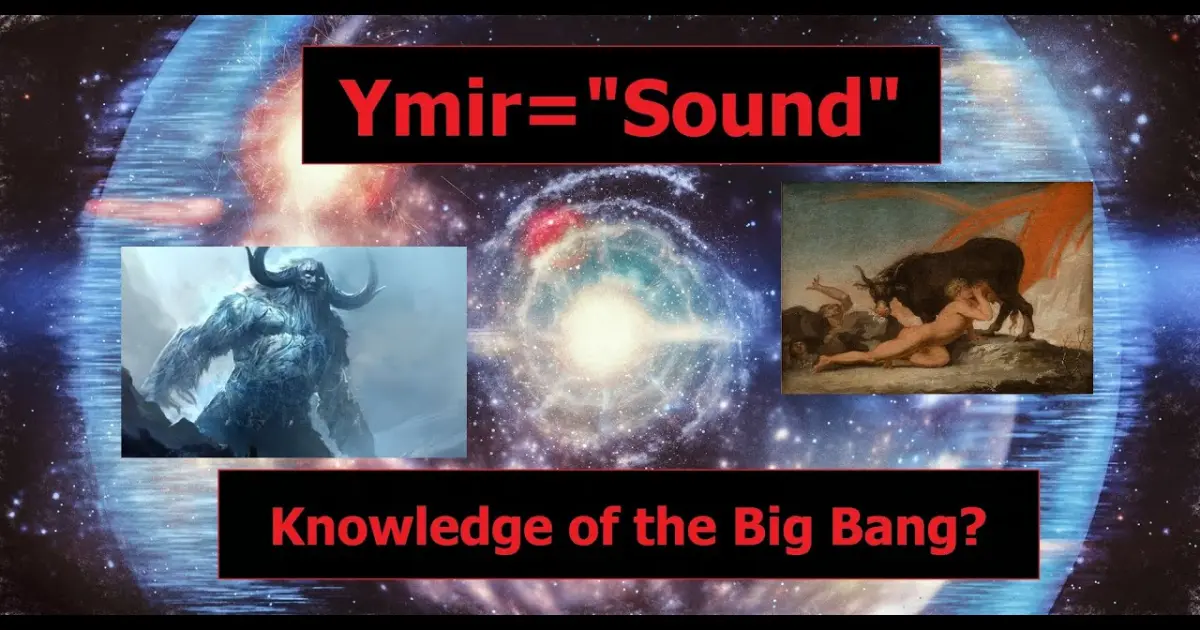 Ymir="Sound"

Knowledge of the Big Bang?